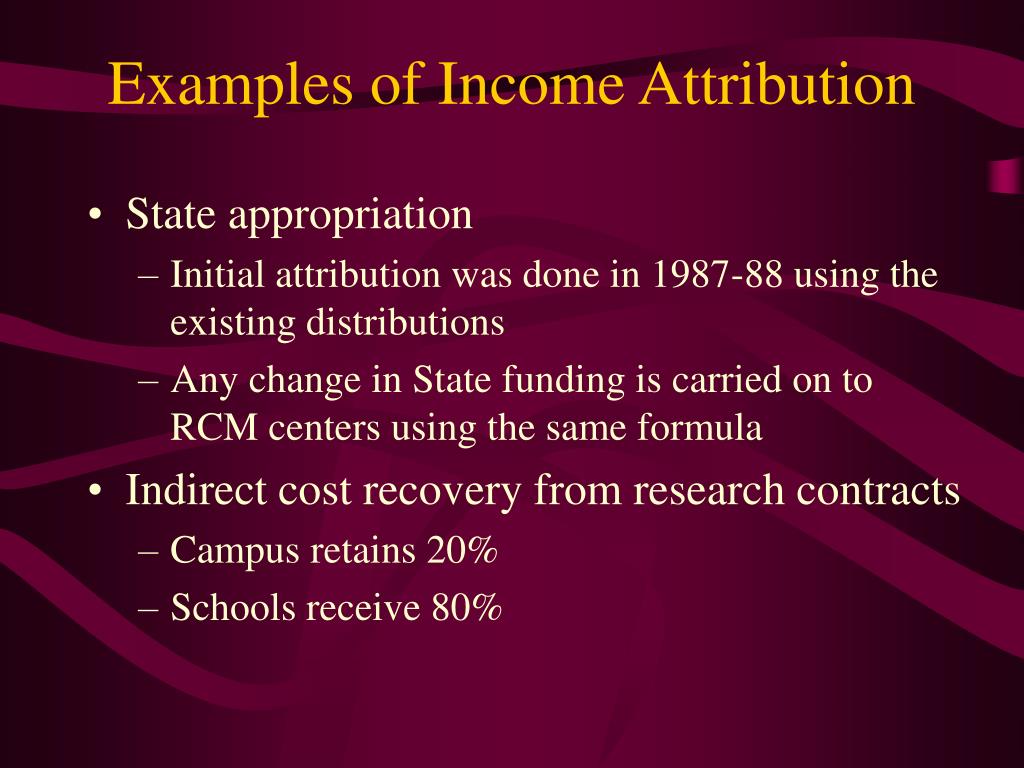 Examples of Income Attribution

• State appropriation
– Initial attribution was done in 1987-88 using the existing distributions
– Any change in State funding is carried on to RCM centers using the same formula

• Indirect cost recovery from research contracts
– Campus retains 20%
– Schools receive 80%